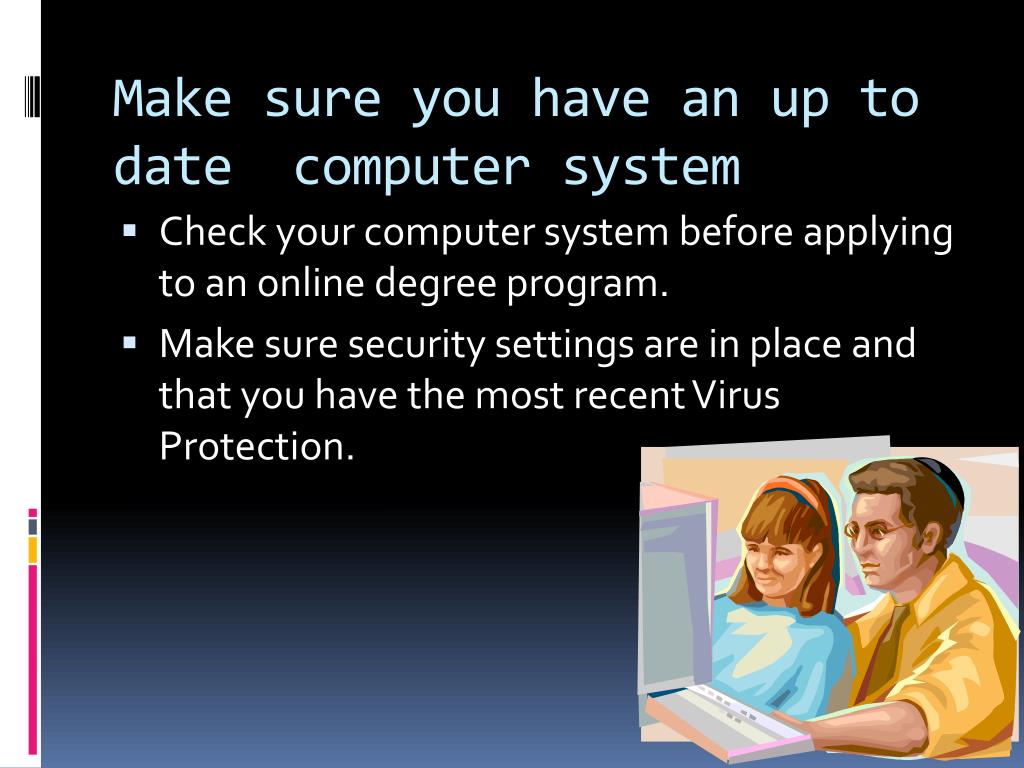 Make sure you have an up to date computer system

▪ Check your computer system before applying to an online degree program.

▪ Make sure security settings are in place and that you have the most recent Virus Protection.